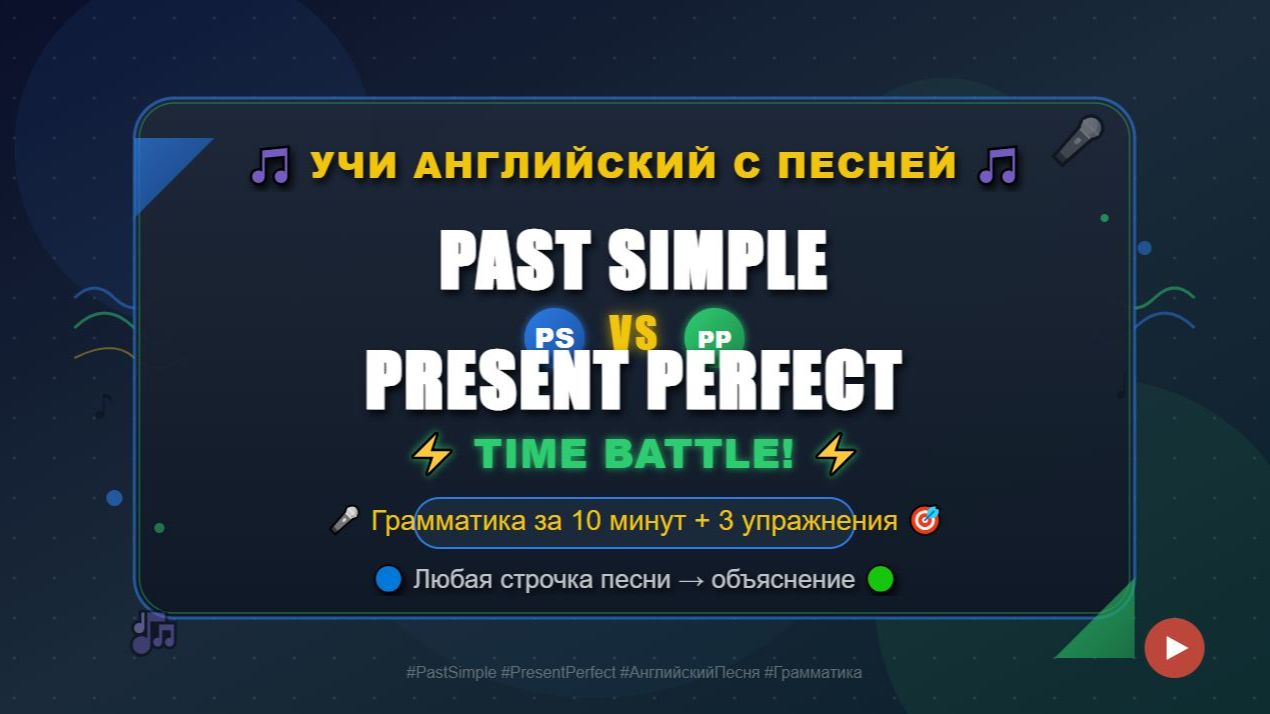 🎵 УЧИ АНГЛИЙСКИЙ С ПЕСНЕЙ 🎵

PAST SIMPLE

PS VS PP

PRESENT PERFECT

⚡ TIME BATTLE! ⚡

🎤 Грамматика за 10 минут + 3 упражнения 🎯

🔵 Любая строчка песни → объяснение 🟢

#PastSimple #PresentPerfect #АнглийскийПесня #Грамматика